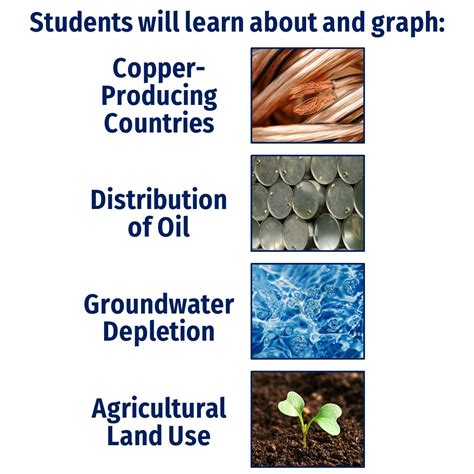 Students will learn about and graph:

Copper-Producing Countries

Distribution of Oil

Groundwater Depletion

Agricultural Land Use